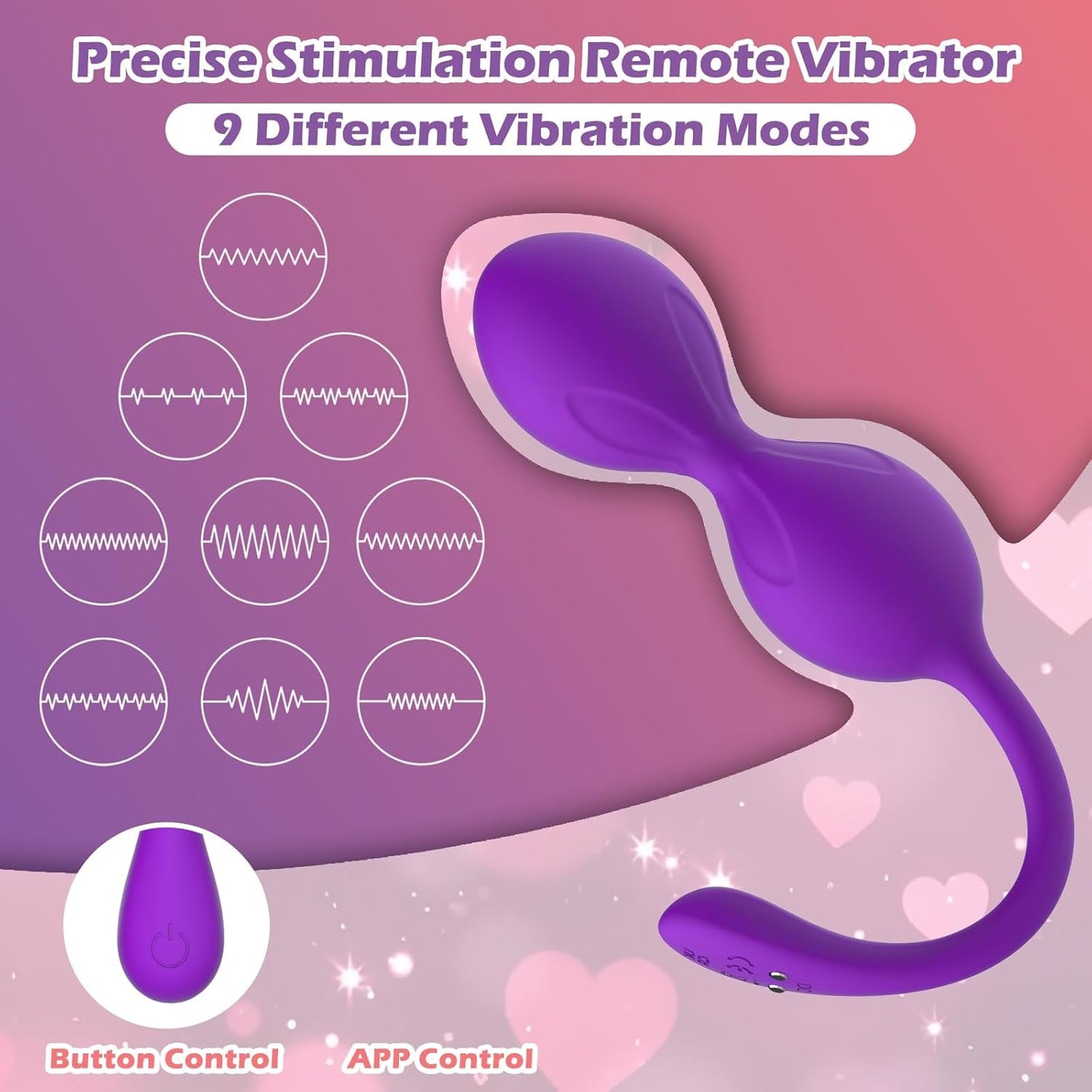 Precise Stimulation Remote Vibrator

9 Different Vibration Modes

Button Control

APP Control